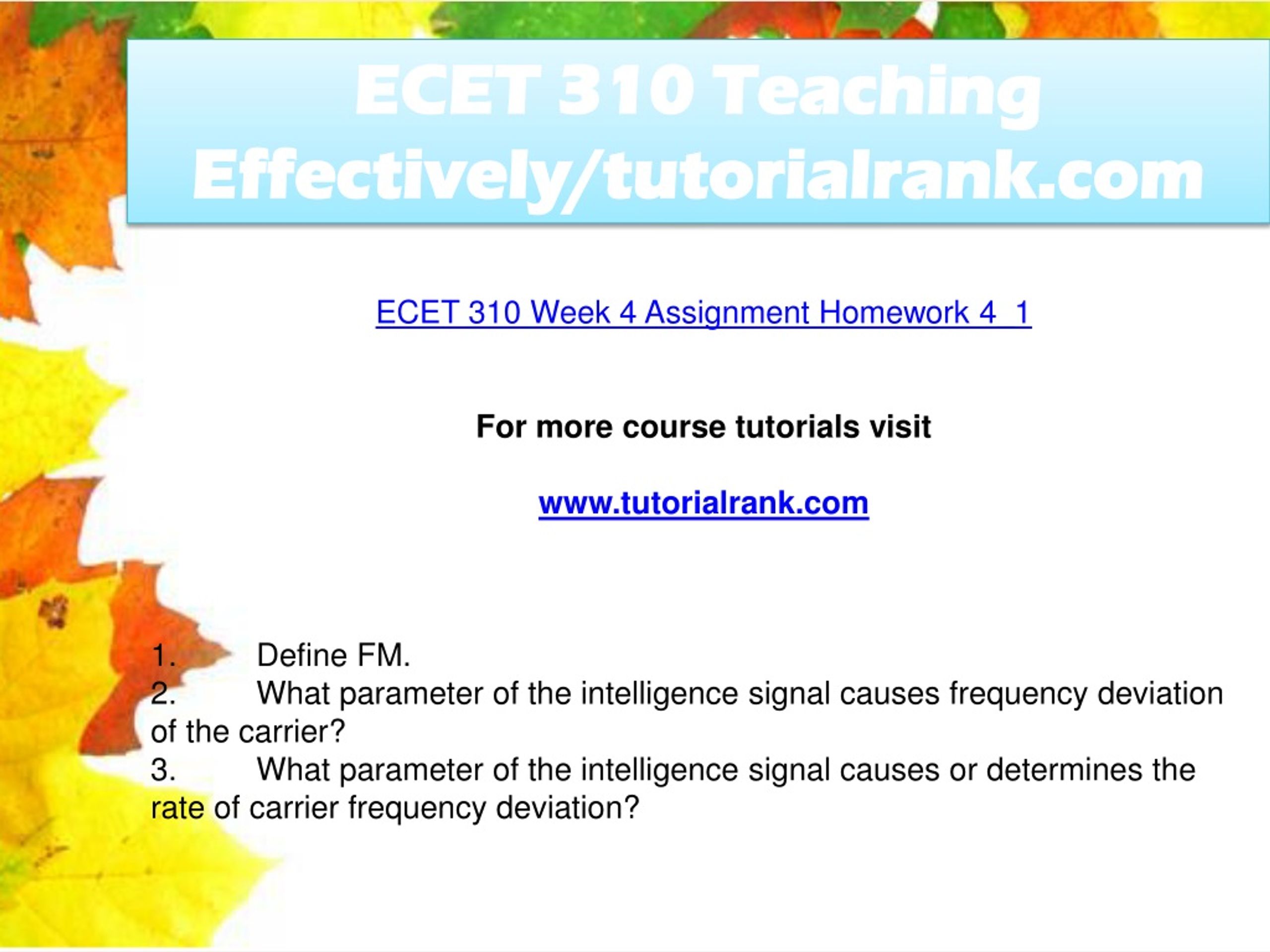 ECET 310 Teaching Effectively/tutorialrank.com

ECET 310 Week 4 Assignment Homework 4_1

For more course tutorials visit

www.tutorialrank.com

1. Define FM.
2. What parameter of the intelligence signal causes frequency deviation of the carrier?
3. What parameter of the intelligence signal causes or determines the rate of carrier frequency deviation?